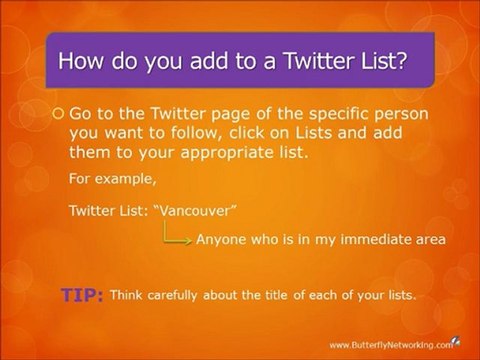 How do you add to a Twitter List?

Go to the Twitter page of the specific person you want to follow, click on Lists and add them to your appropriate list.

For example,

Twitter List: "Vancouver"

Anyone who is in my immediate area

TIP: Think carefully about the title of each of your lists.

www.ButterflyNetworking.com